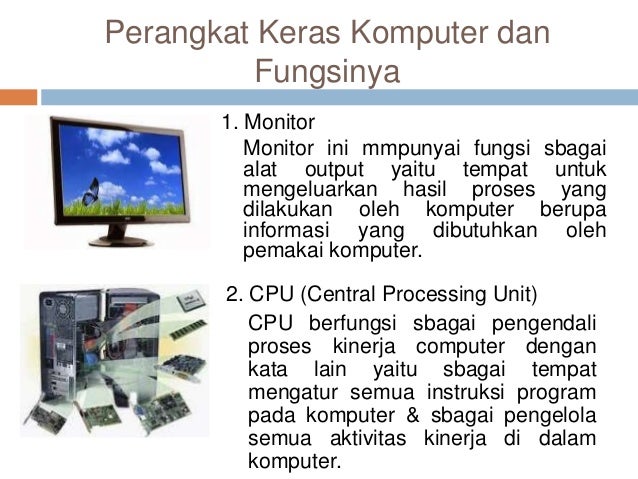 Perangkat Keras Komputer dan Fungsinya

1. Monitor

Monitor ini mmpunyai fungsi sbagai alat output yaitu tempat untuk mengeluarkan hasil proses yang dilakukan oleh komputer berupa informasi yang dibutuhkan oleh pemakai komputer.

2. CPU (Central Processing Unit)

CPU berfungsi sbagai pengendali proses kinerja computer dengan kata lain yaitu sbagai tempat mengatur semua instruksi program pada komputer & sbagai pengelola semua aktivitas kinerja di dalam komputer.